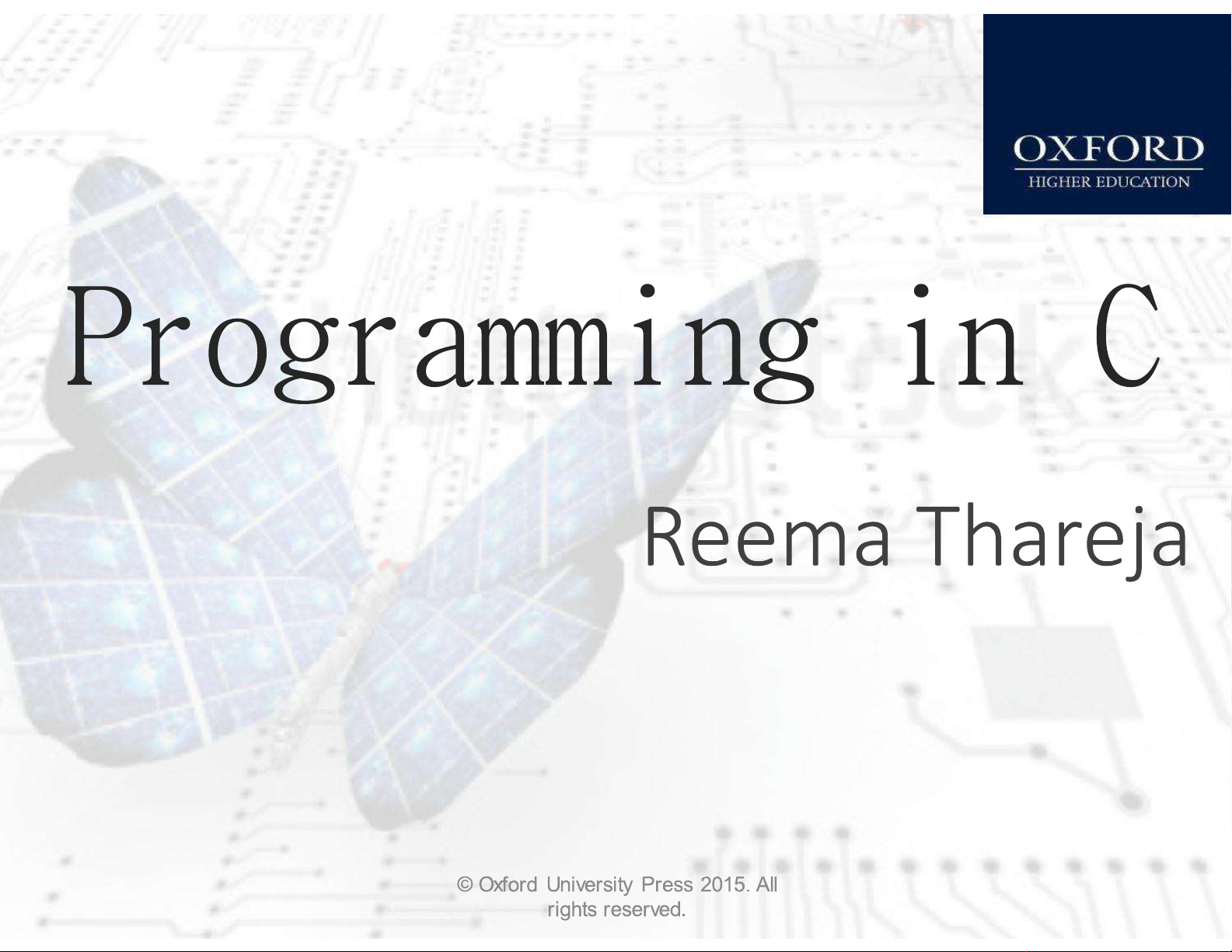 OXFORD
HIGHER EDUCATION

Programming in C

Reema Thareja

© Oxford University Press 2015. All rights reserved.